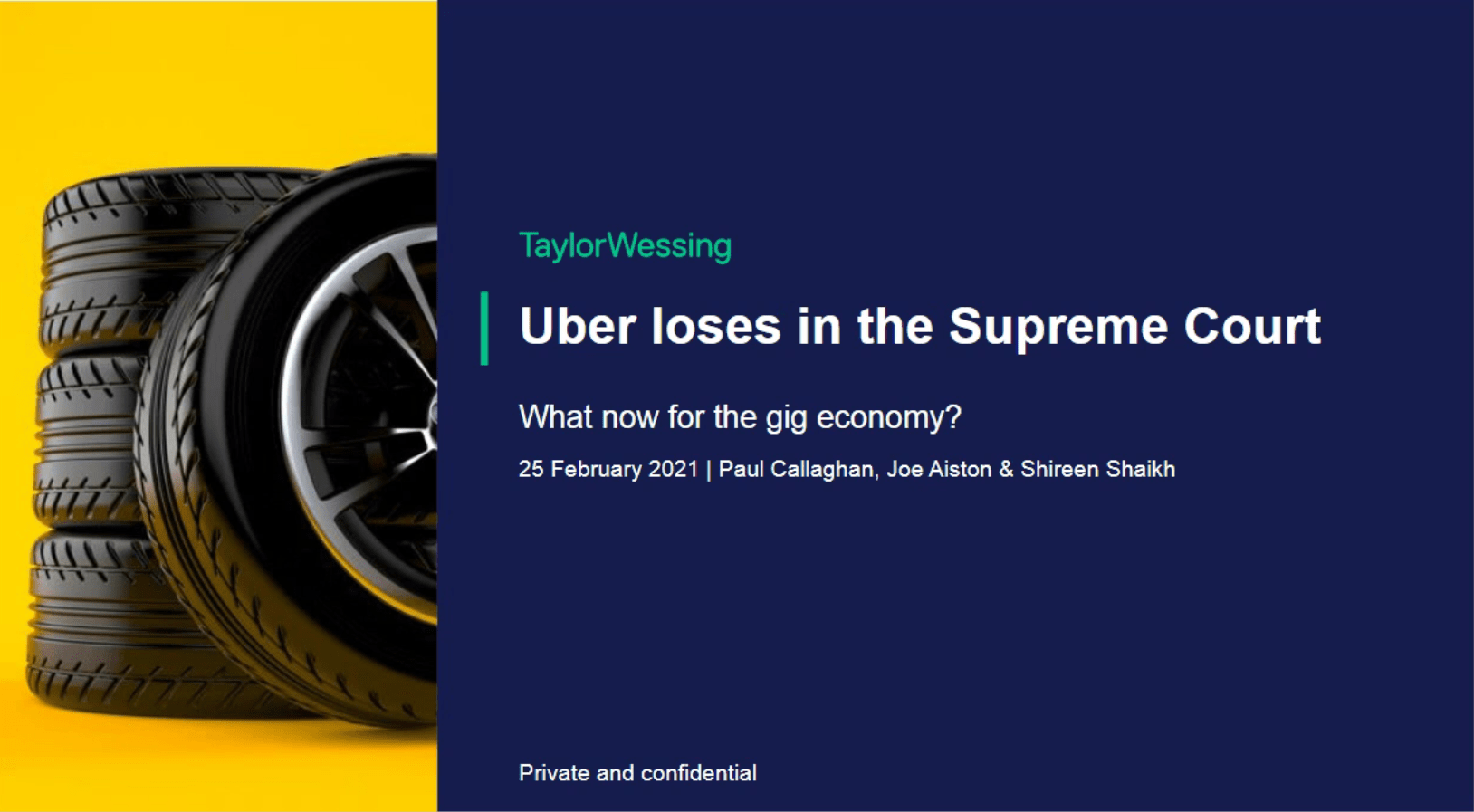 TaylorWessing

Uber loses in the Supreme Court

What now for the gig economy?

25 February 2021 | Paul Callaghan, Joe Aiston & Shireen Shaikh

Private and confidential